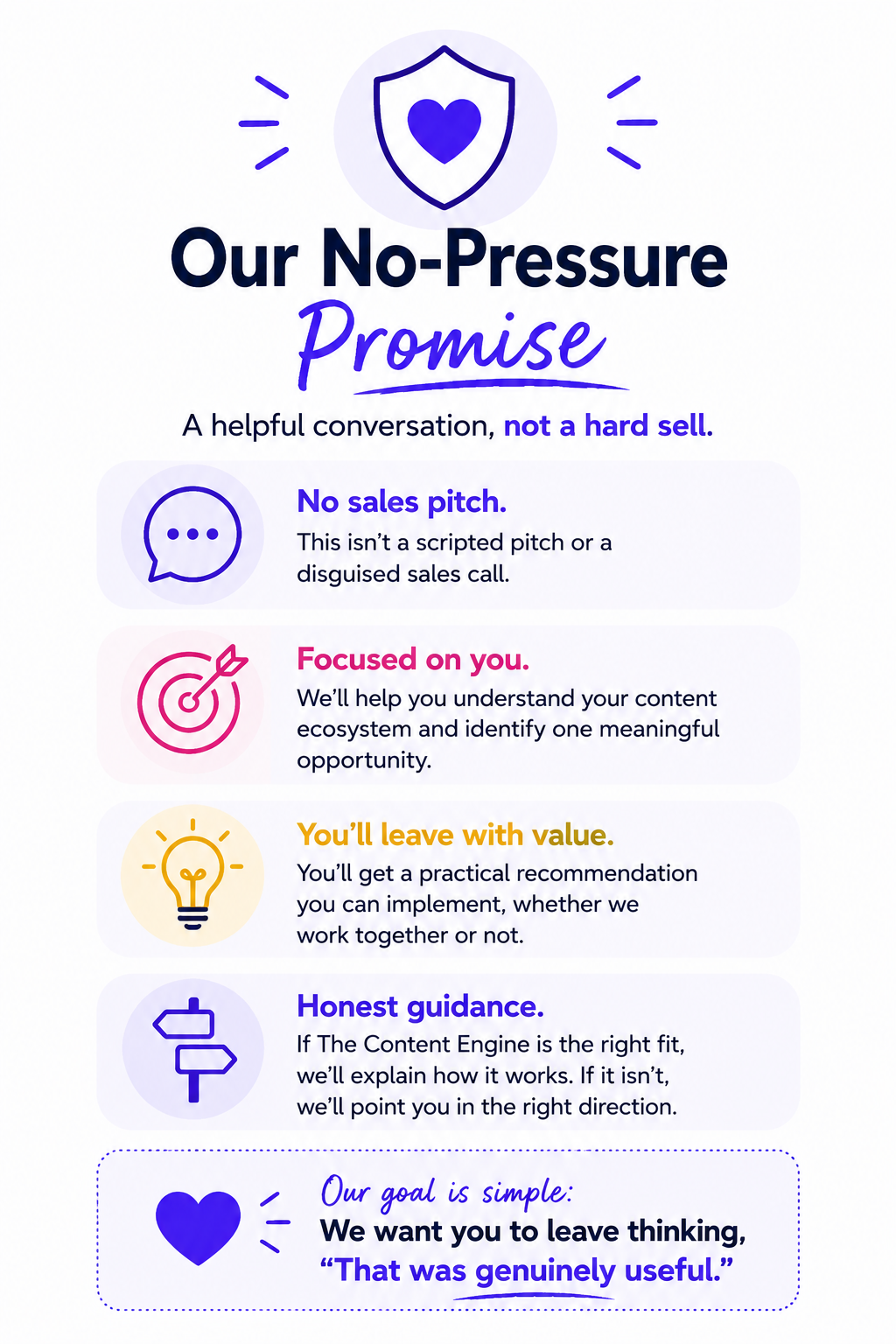 Our No-Pressure Promise

A helpful conversation, not a hard sell.

No sales pitch.
This isn't a scripted pitch or a disguised sales call.

Focused on you.
We'll help you understand your content ecosystem and identify one meaningful opportunity.

You'll leave with value.
You'll get a practical recommendation you can implement, whether we work together or not.

Honest guidance.
If The Content Engine is the right fit, we'll explain how it works. If it isn't, we'll point you in the right direction.

Our goal is simple:
We want you to leave thinking, "That was genuinely useful."